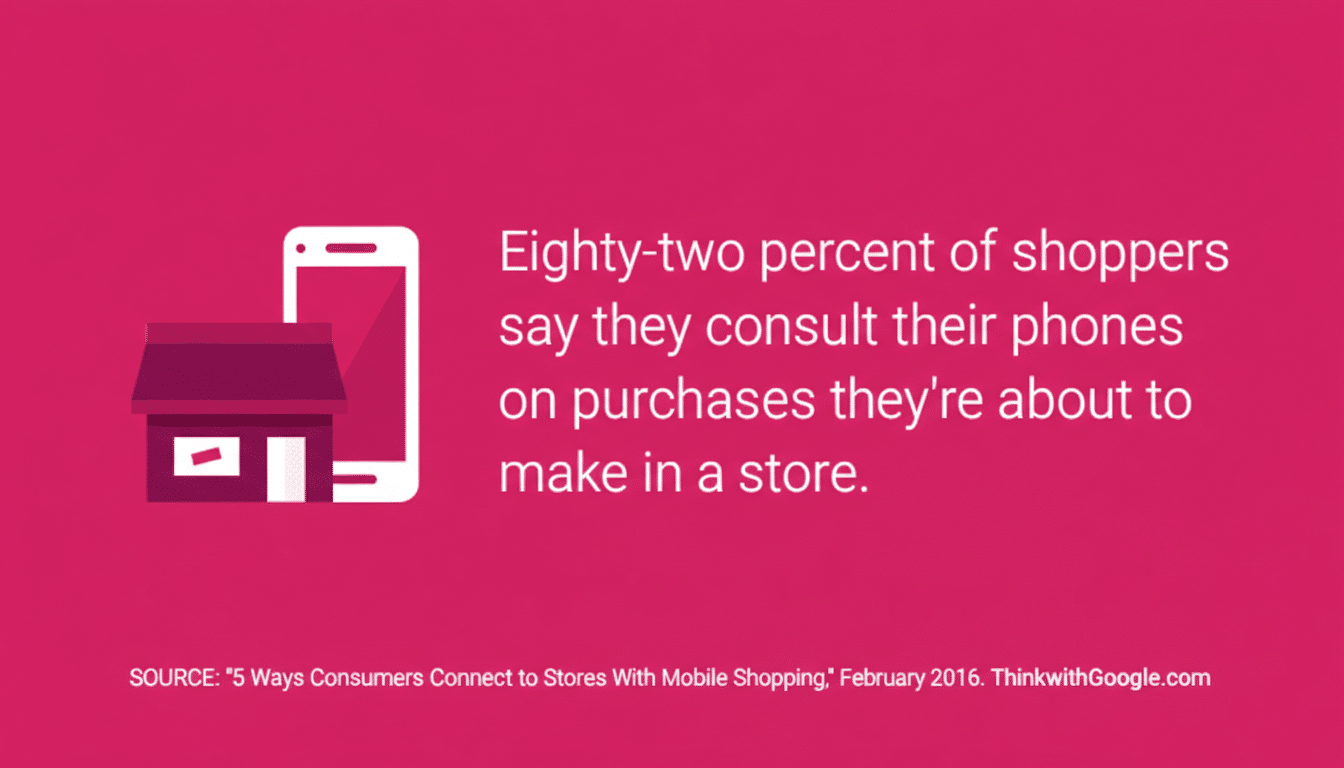 Eighty-two percent of shoppers say they consult their phones on purchases they're about to make in a store.

SOURCE: "5 Ways Consumers Connect to Stores With Mobile Shopping," February 2016. ThinkwithGoogle.com